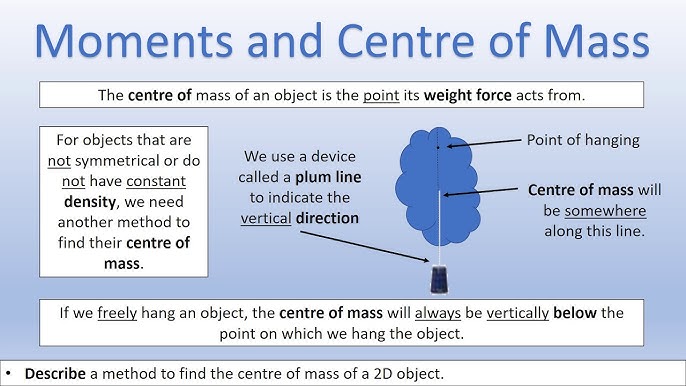 Moments and Centre of Mass

The centre of mass of an object is the point its weight force acts from.

For objects that are not symmetrical or do not have constant density, we need another method to find their centre of mass.

We use a device called a plum line to indicate the vertical direction

Point of hanging

Centre of mass will be somewhere along this line.

If we freely hang an object, the centre of mass will always be vertically below the point on which we hang the object.

• Describe a method to find the centre of mass of a 2D object.